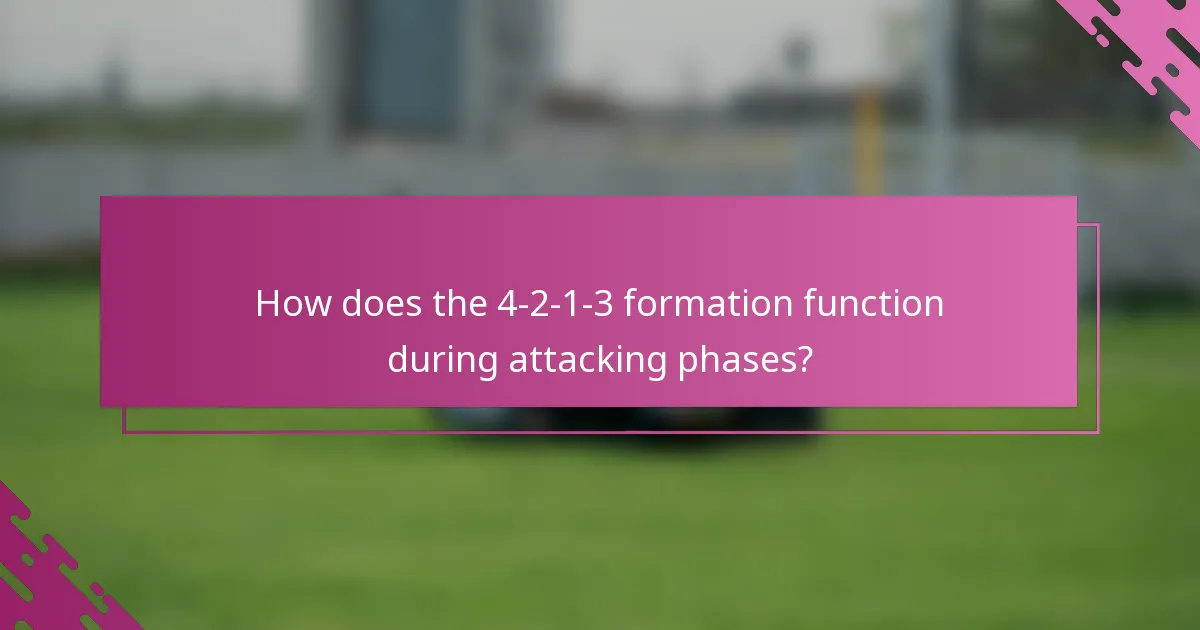 How does the 4-2-1-3 formation function during attacking phases?